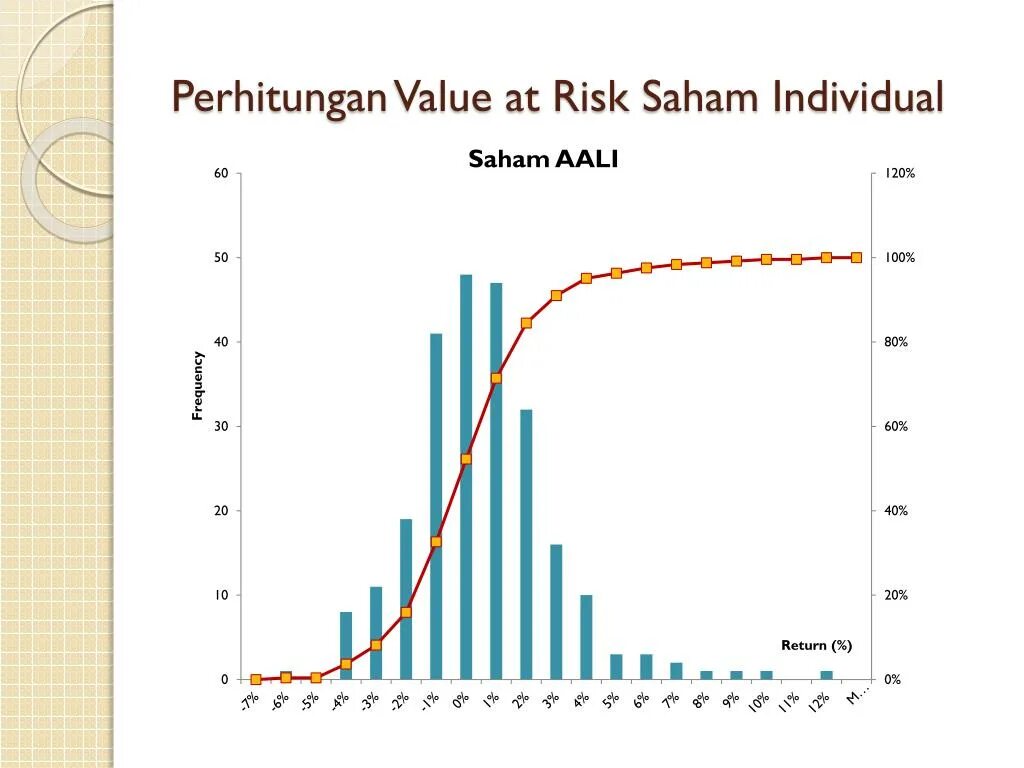 Perhitungan Value at Risk Saham Individual

Saham AALI

Frequency

60
50
40
30
20
10
0

120%
100%
80%
60%
40%
20%
0%

Return (%)

-7% -6% -5% -4% -3% -2% -1% 0% 1% 2% 3% 4% 5% 6% 7% 8% 9% 10% 11% 12% M...